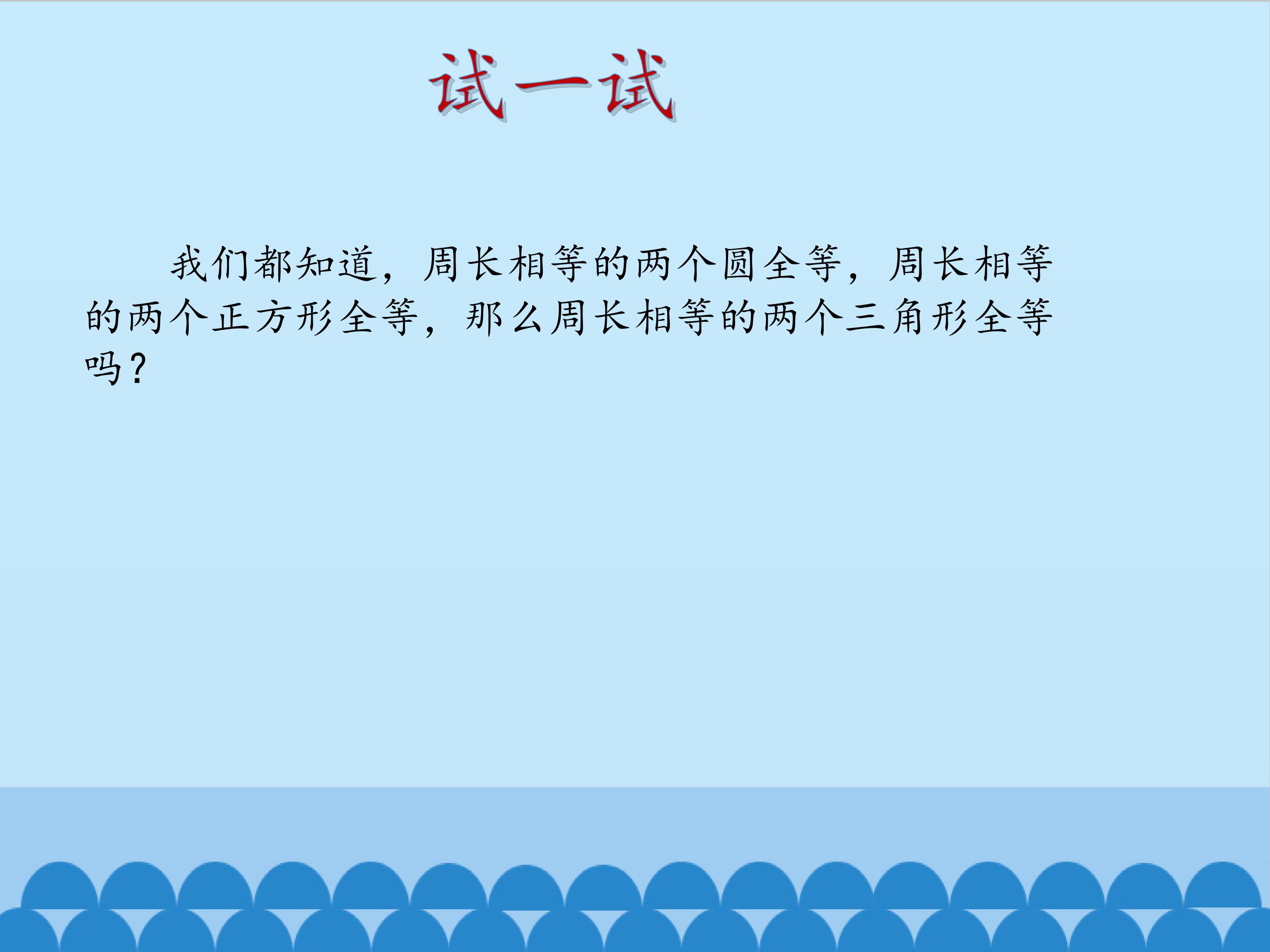 试一试

我们都知道，周长相等的两个圆全等，周长相等的两个正方形全等，那么周长相等的两个三角形全等吗？